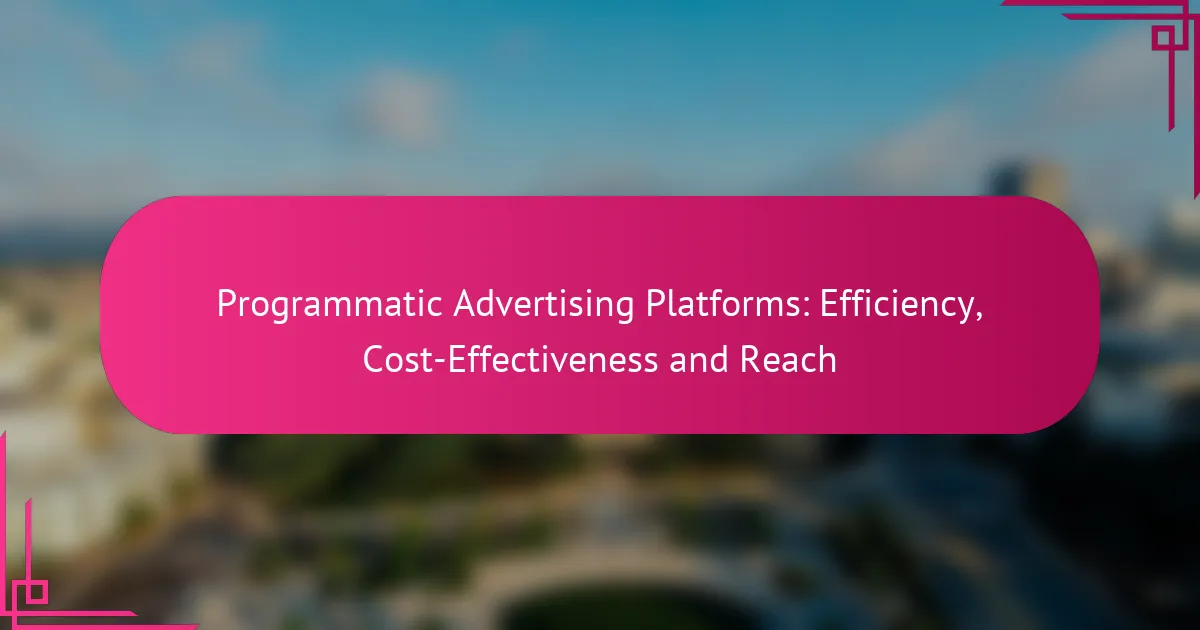 Programmatic Advertising Platforms: Efficiency, Cost-Effectiveness and Reach